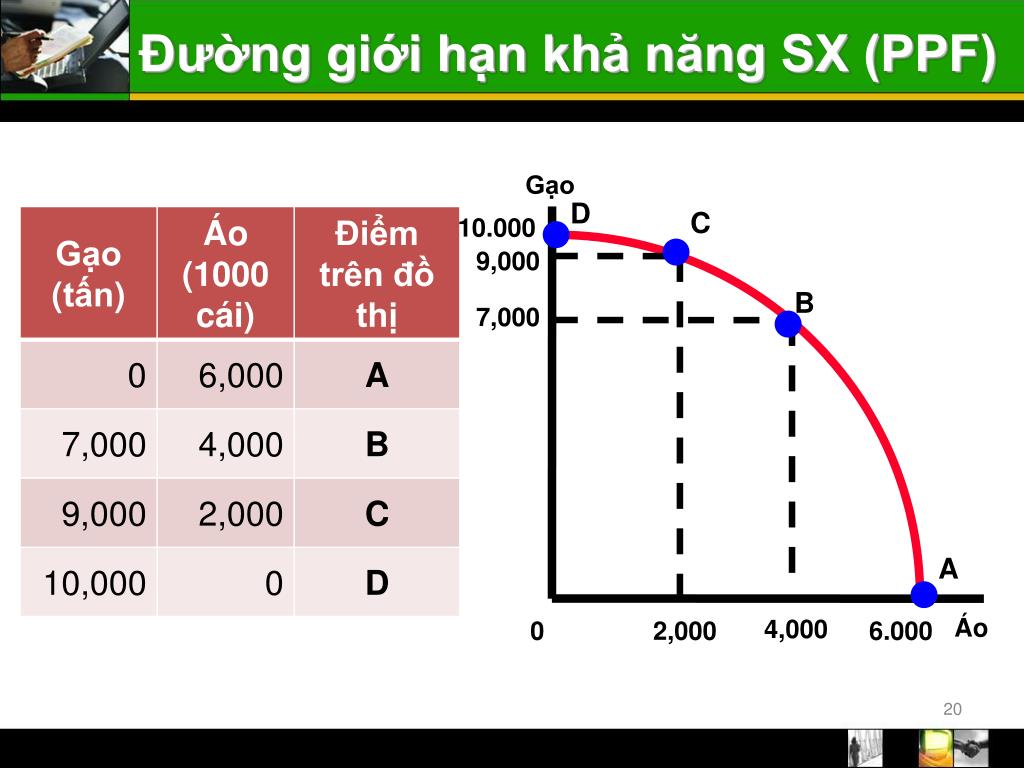 Đường giới hạn khả năng SX (PPF)

| Gạo (tấn) | Áo (1000 cái) | Điểm trên đồ thị |
|---|---|---|
| 0 | 6,000 | A |
| 7,000 | 4,000 | B |
| 9,000 | 2,000 | C |
| 10,000 | 0 | D |

Gạo
10.000
9,000
7,000
D
C
B
A
0
2,000
4,000
6.000
Áo

20